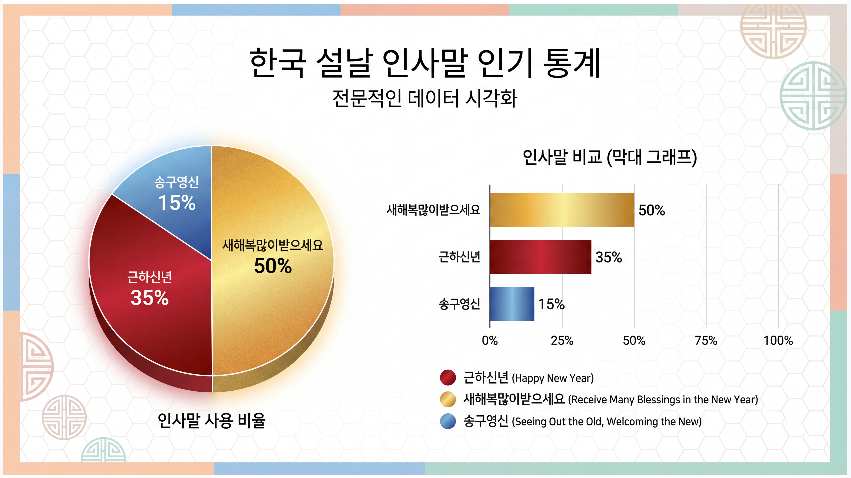 한국 설날 인사말 인기 통계
전문적인 데이터 시각화

송구영신
15%

근하신년
35%

새해복많이받으세요
50%

인사말 사용 비율

인사말 비교 (막대 그래프)

새해복많이받으세요 50%
근하신년 35%
송구영신 15%

0% 25% 50% 75% 100%

근하신년 (Happy New Year)
새해복많이받으세요 (Receive Many Blessings in the New Year)
송구영신 (Seeing Out the Old, Welcoming the New)